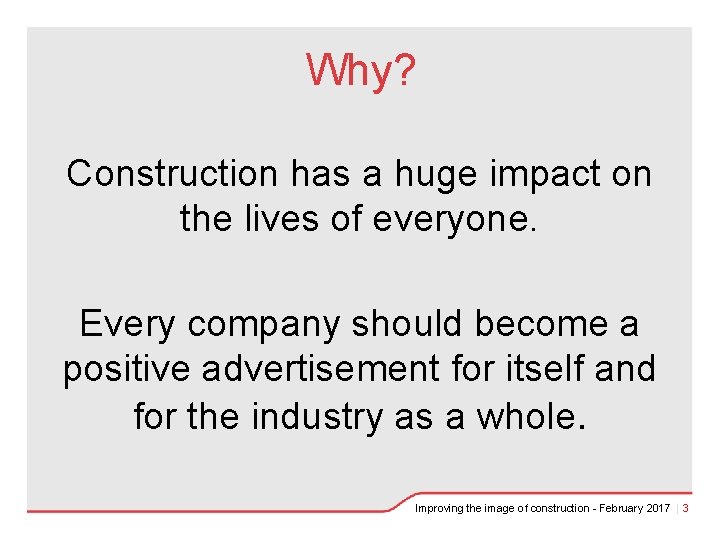 Why?

Construction has a huge impact on the lives of everyone.

Every company should become a positive advertisement for itself and for the industry as a whole.

Improving the image of construction - February 2017 | 3